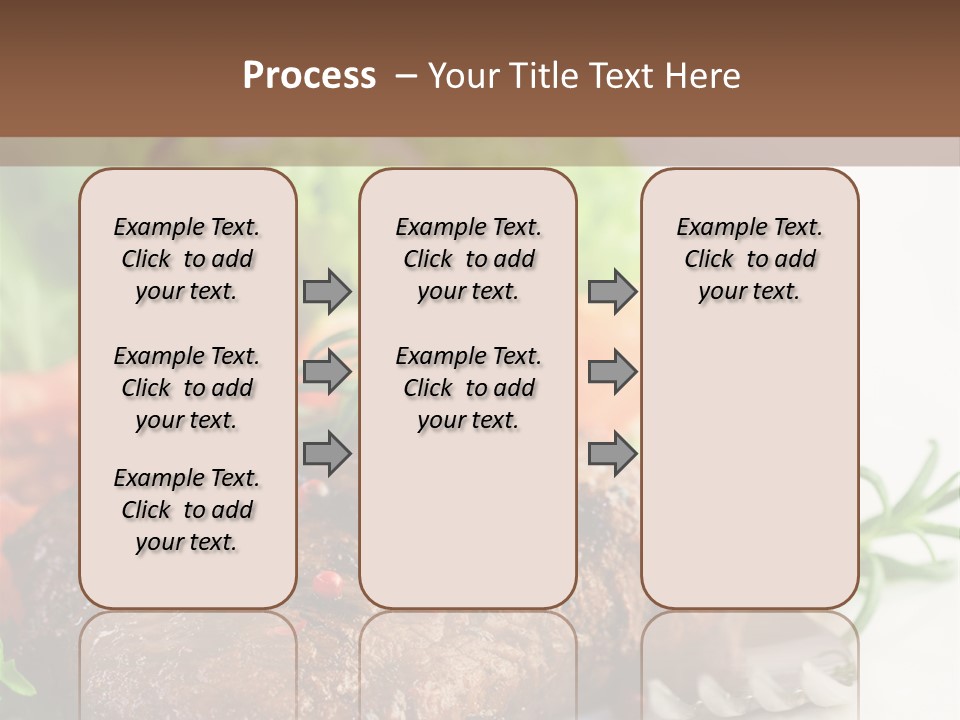 Process – Your Title Text Here

Example Text. Click to add your text.

Example Text. Click to add your text.

Example Text. Click to add your text.

Example Text. Click to add your text.

Example Text. Click to add your text.

Example Text. Click to add your text.